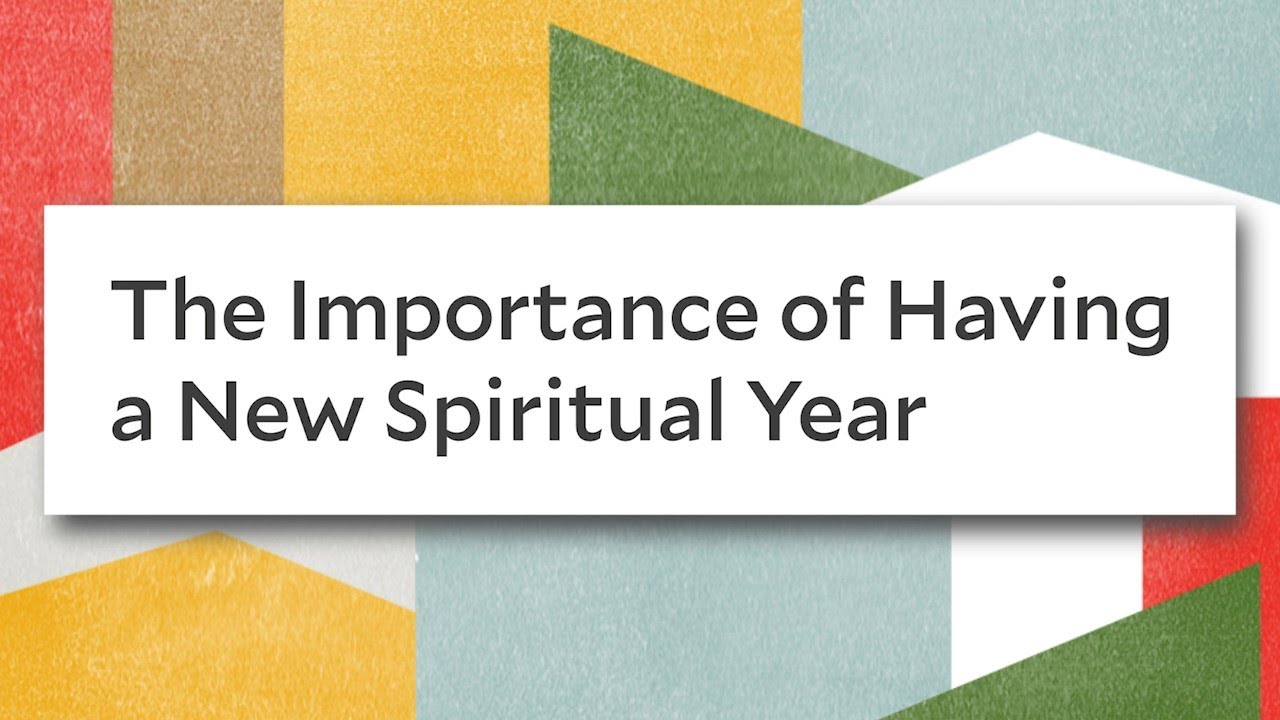 The Importance of Having a New Spiritual Year